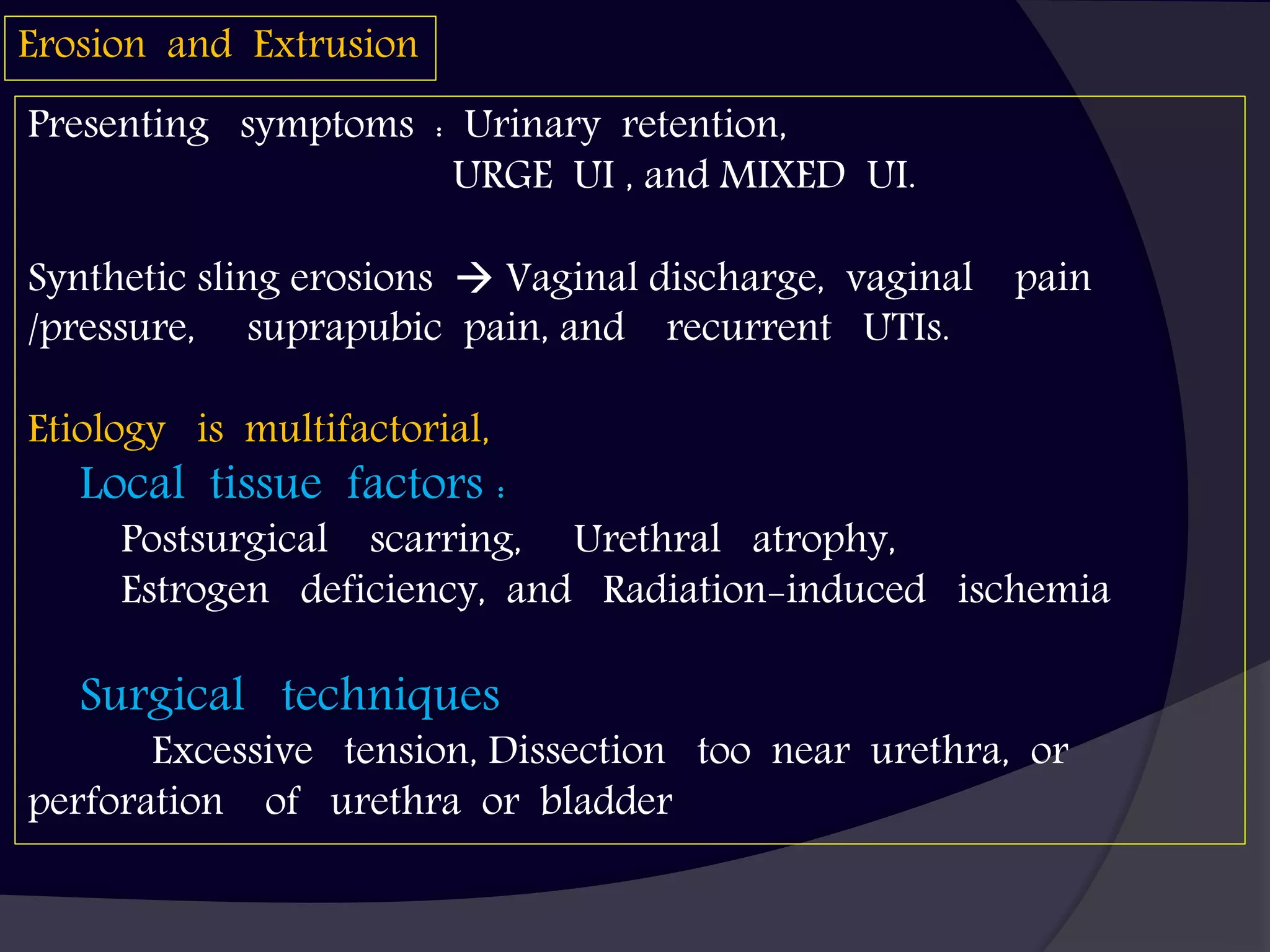 Erosion and Extrusion

Presenting symptoms : Urinary retention, URGE UI , and MIXED UI.

Synthetic sling erosions → Vaginal discharge, vaginal pain /pressure, suprapubic pain, and recurrent UTIs.

Etiology is multifactorial,

Local tissue factors :

Postsurgical scarring, Urethral atrophy, Estrogen deficiency, and Radiation-induced ischemia

Surgical techniques

Excessive tension, Dissection too near urethra, or perforation of urethra or bladder